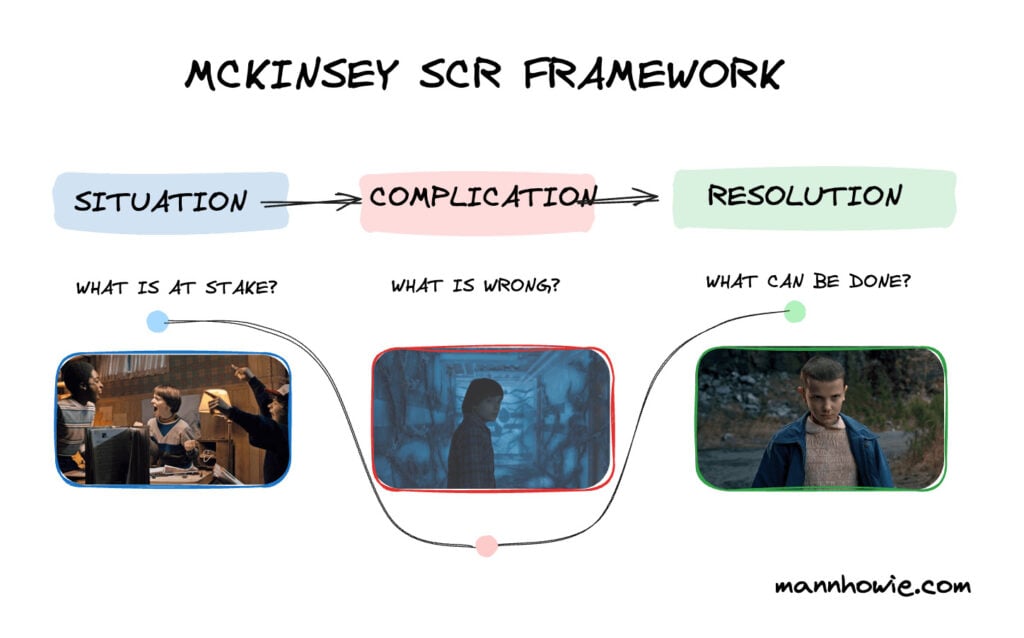 MCKINSEY SCR FRAMEWORK

SITUATION

COMPLICATION

RESOLUTION

WHAT IS AT STAKE?

WHAT IS WRONG?

WHAT CAN BE DONE?

mannhowie.com